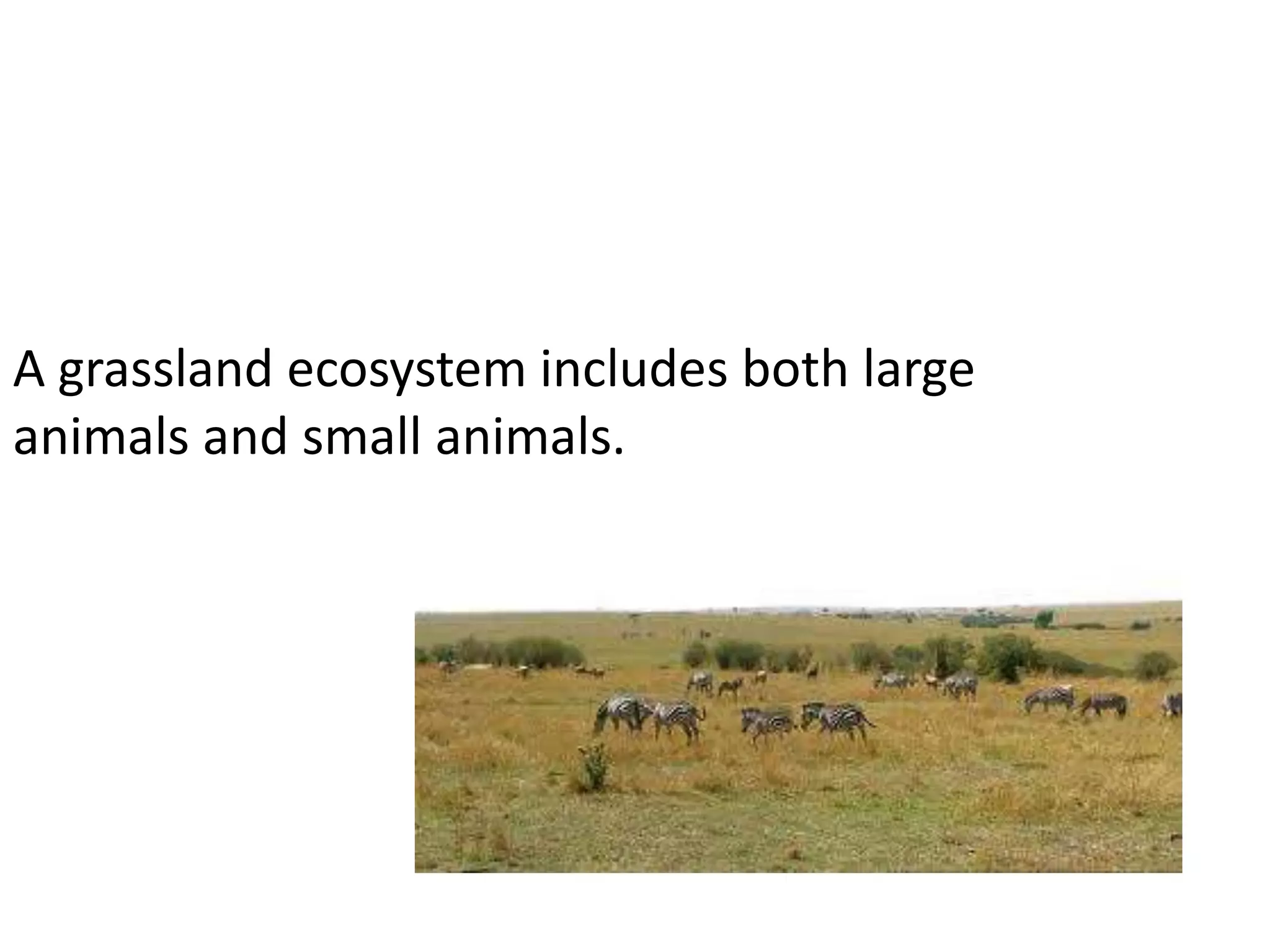 A grassland ecosystem includes both large animals and small animals.